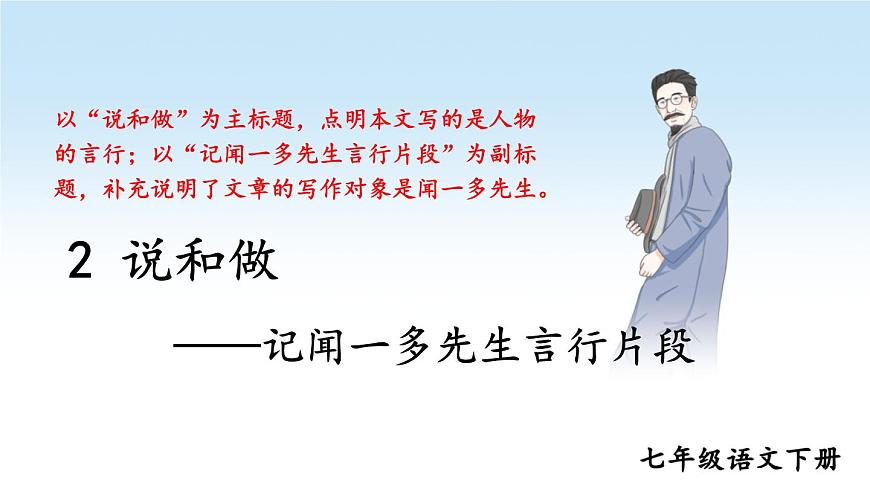 以“说和做”为主标题，点明本文写的是人物的言行；以“记闻一多先生言行片段”为副标题，补充说明了文章的写作对象是闻一多先生。

2 说和做

——记闻一多先生言行片段

七年级语文下册